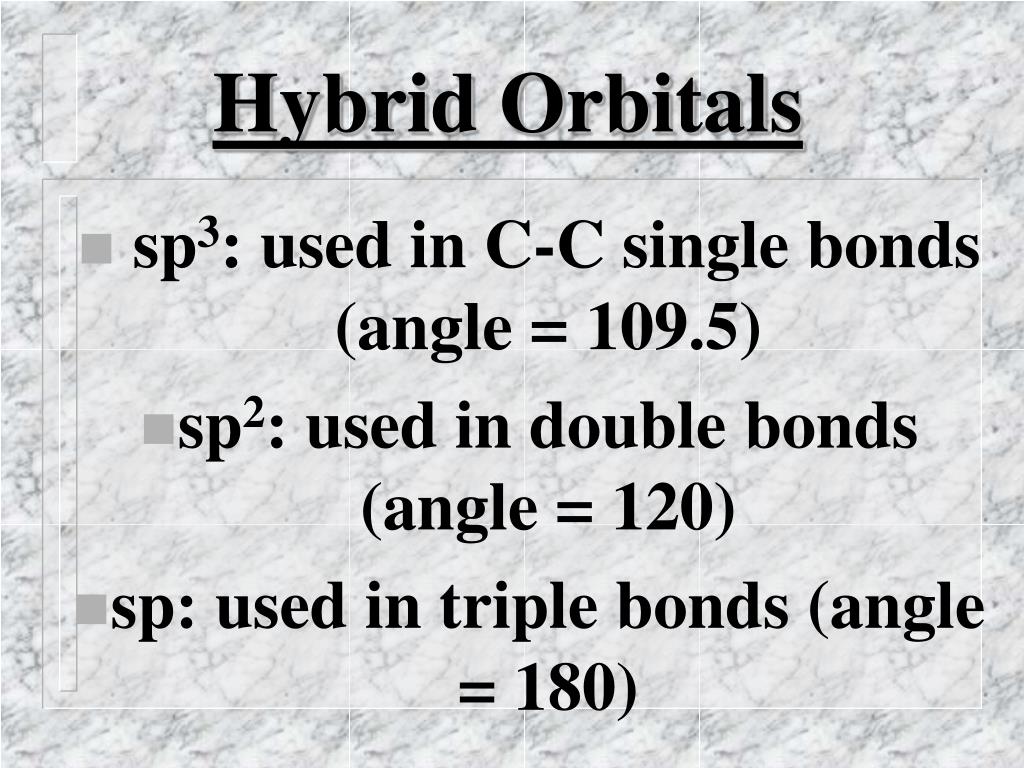 Hybrid Orbitals

- $sp^3$: used in C-C single bonds (angle = 109.5)
- $sp^2$: used in double bonds (angle = 120)
- sp: used in triple bonds (angle = 180)